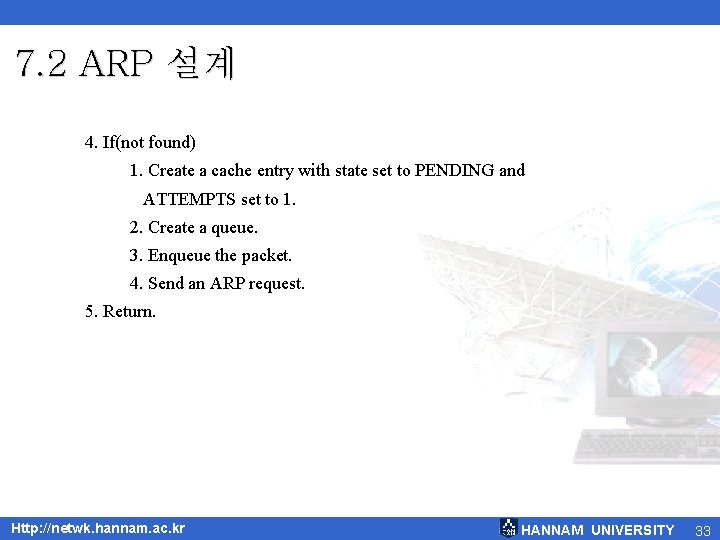 7.2 ARP 설계

4. If(not found)

1. Create a cache entry with state set to PENDING and ATTEMPTS set to 1.

2. Create a queue.

3. Enqueue the packet.

4. Send an ARP request.

5. Return.

Http://netwk.hannam.ac.kr

HANNAM UNIVERSITY 33